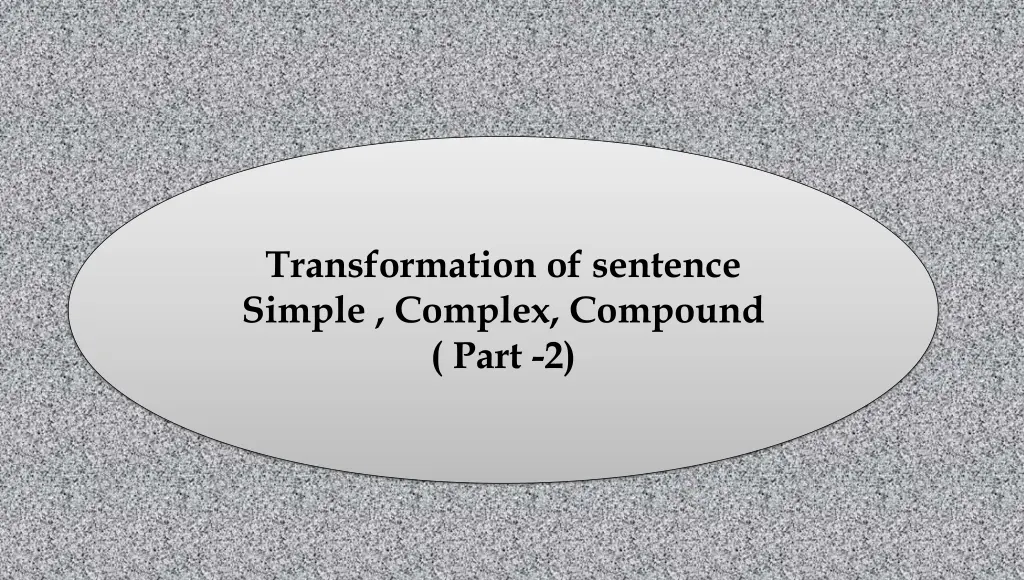 Transformation of sentence
Simple , Complex, Compound
( Part -2)